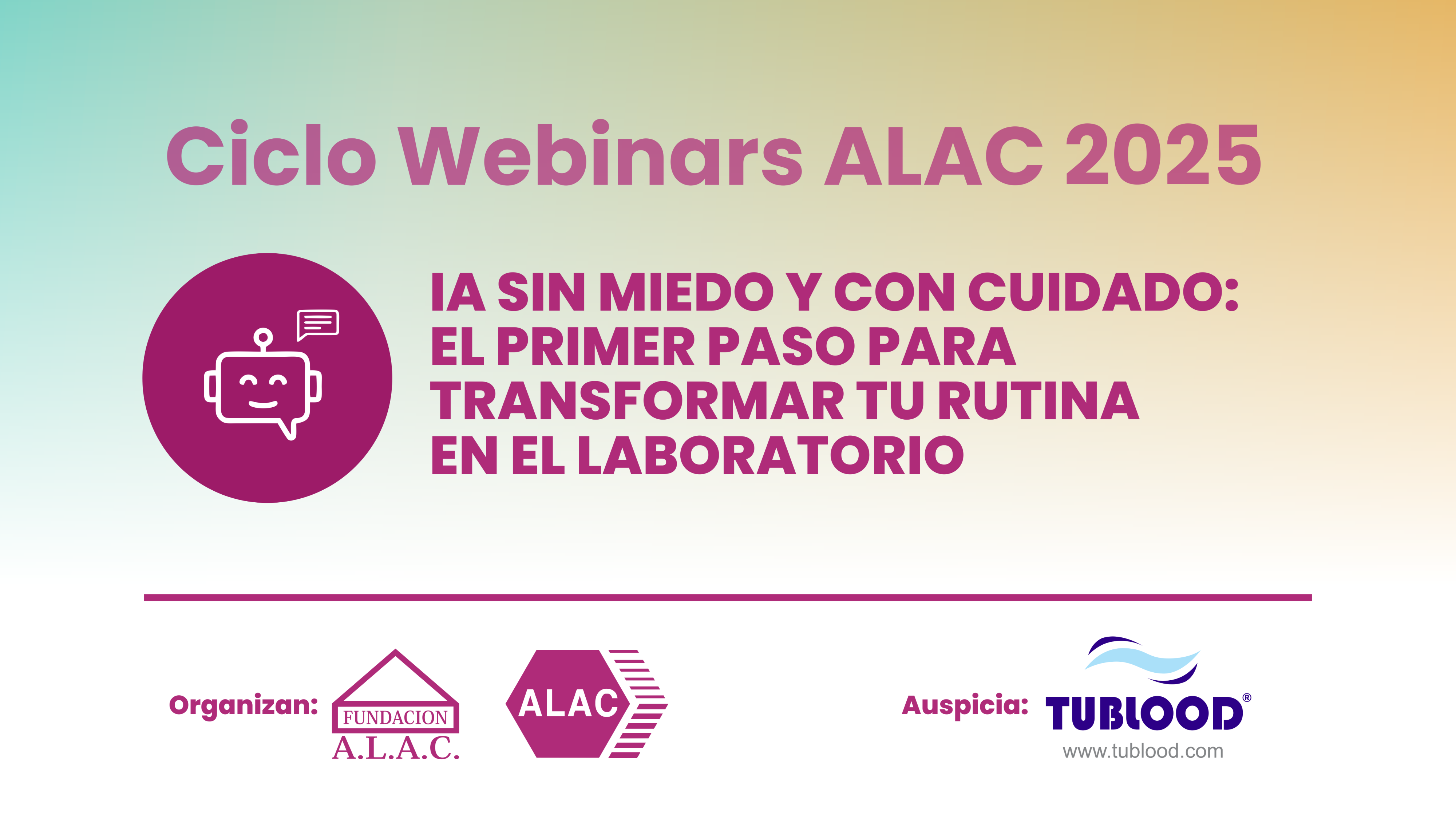 Ciclo Webinars ALAC 2025

IA SIN MIEDO Y CON CUIDADO: EL PRIMER PASO PARA TRANSFORMAR TU RUTINA EN EL LABORATORIO

Organizan: FUNDACION A.L.A.C. ALAC

Auspicia: TUBLOOD®
www.tublood.com